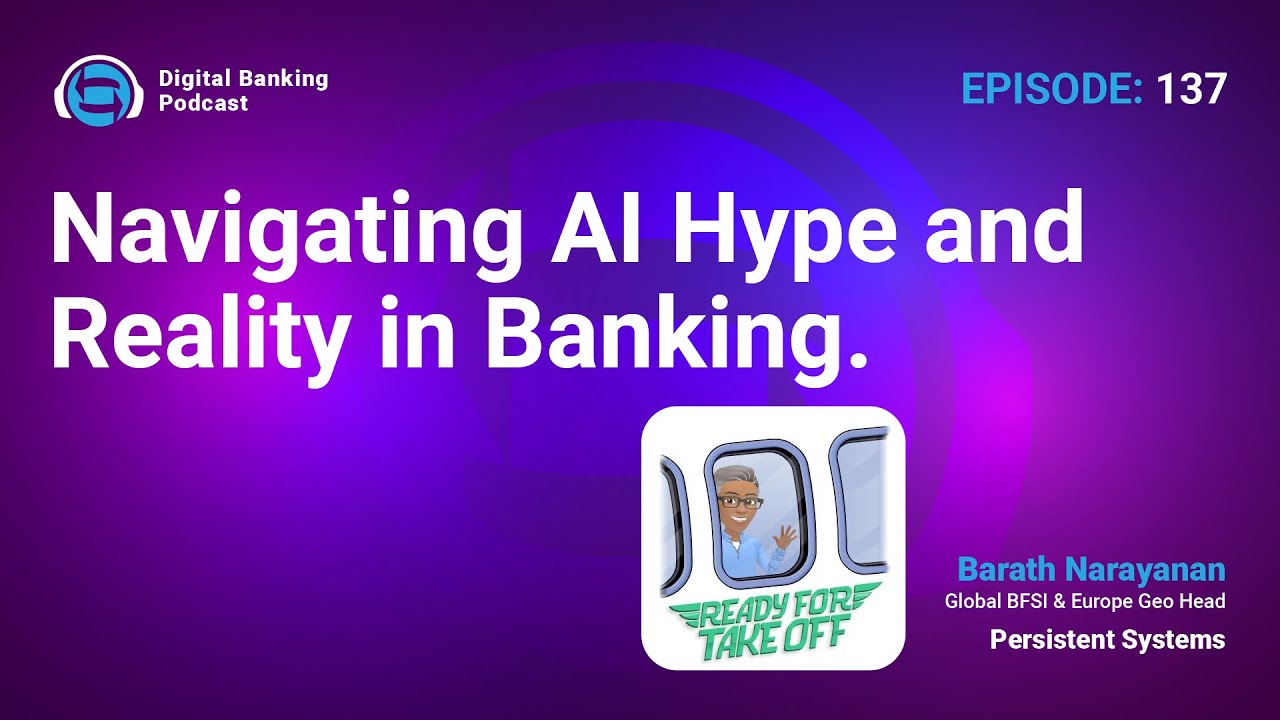 Digital Banking Podcast

EPISODE: 137

Navigating AI Hype and Reality in Banking.

READY FOR TAKE OFF

Barath Narayanan
Global BFSI & Europe Geo Head
Persistent Systems